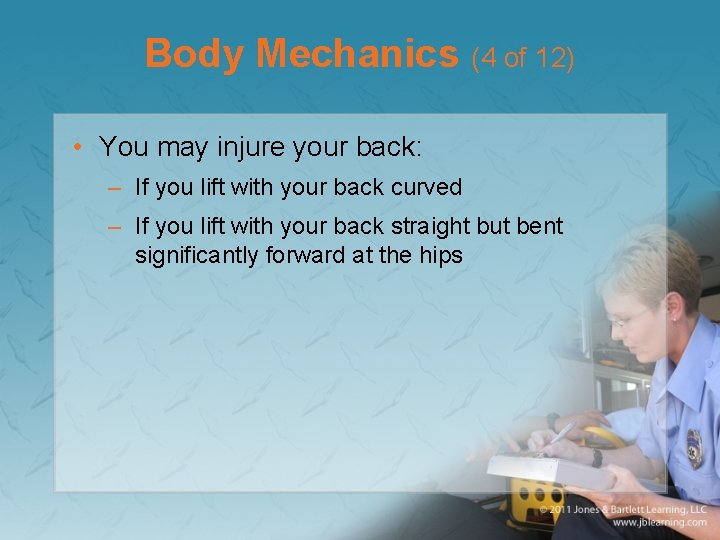 Body Mechanics (4 of 12)

• You may injure your back:

– If you lift with your back curved

– If you lift with your back straight but bent significantly forward at the hips

© 2011 Jones & Bartlett Learning, LLC
www.jblearning.com